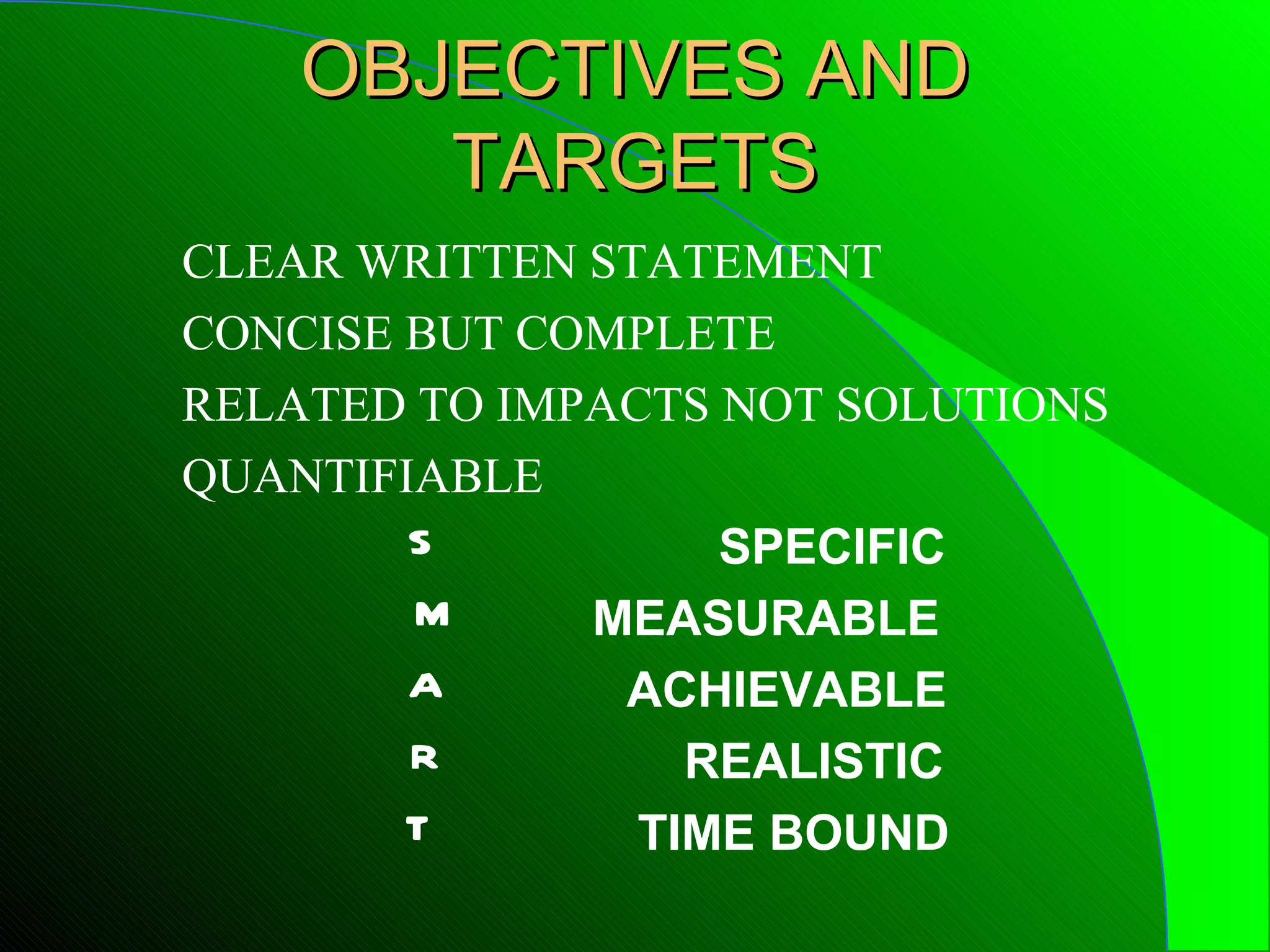 OBJECTIVES AND TARGETS

CLEAR WRITTEN STATEMENT

CONCISE BUT COMPLETE

RELATED TO IMPACTS NOT SOLUTIONS

QUANTIFIABLE

S SPECIFIC

M MEASURABLE

A ACHIEVABLE

R REALISTIC

T TIME BOUND